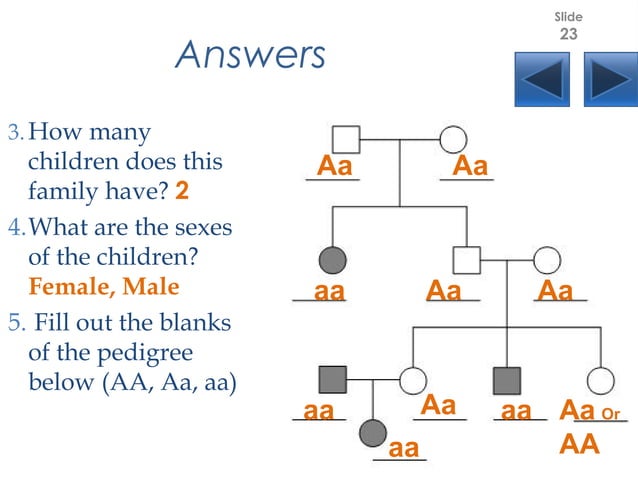 Slide
23

Answers

3. How many children does this family have? 2

4. What are the sexes of the children? Female, Male

5. Fill out the blanks of the pedigree below (AA, Aa, aa)

Aa

Aa

aa

Aa

Aa

aa

Aa

aa

Aa Or AA

aa